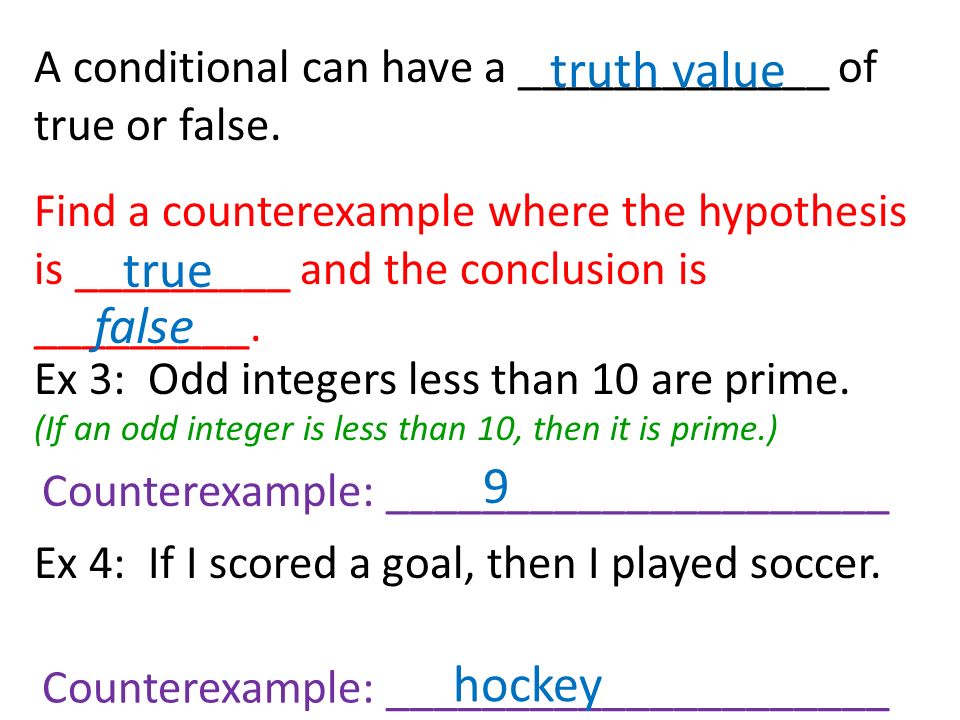 A conditional can have a truth value of true or false.

Find a counterexample where the hypothesis is true and the conclusion is false.

Ex 3: Odd integers less than 10 are prime.
(If an odd integer is less than 10, then it is prime.)

Counterexample: 9

Ex 4: If I scored a goal, then I played soccer.

Counterexample: hockey